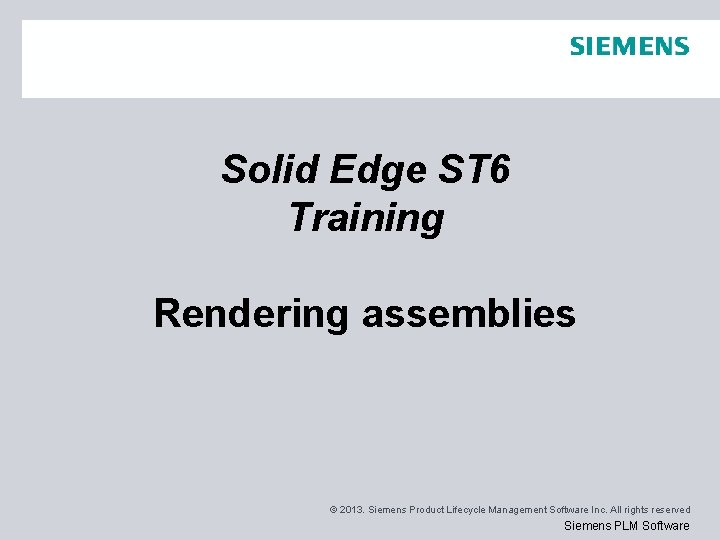 SIEMENS

Solid Edge ST6
Training

Rendering assemblies

© 2013. Siemens Product Lifecycle Management Software Inc. All rights reserved
Siemens PLM Software